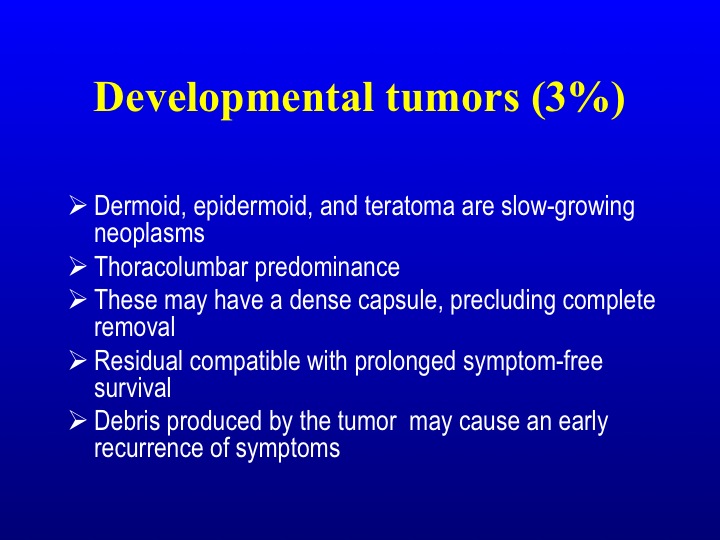 Developmental tumors (3%)

➢ Dermoid, epidermoid, and teratoma are slow-growing neoplasms
➢ Thoracolumbar predominance
➢ These may have a dense capsule, precluding complete removal
➢ Residual compatible with prolonged symptom-free survival
➢ Debris produced by the tumor  may cause an early recurrence of symptoms